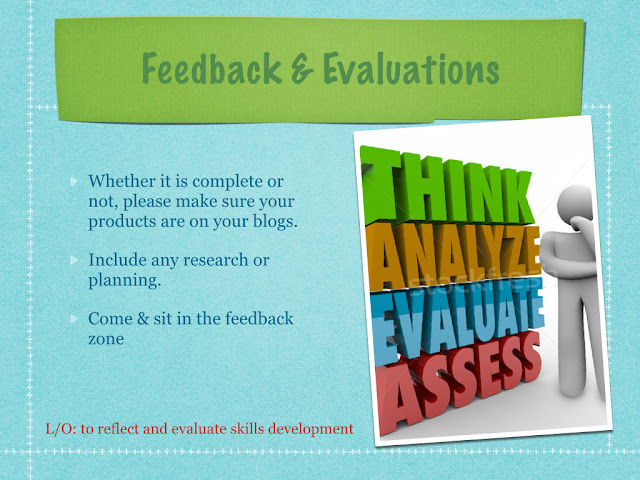 Feedback & Evaluations

Whether it is complete or not, please make sure your products are on your blogs.

Include any research or planning.

Come & sit in the feedback zone

THINK
ANALYZE
EVALUATE
ASSESS

stockfresh

L/O: to reflect and evaluate skills development